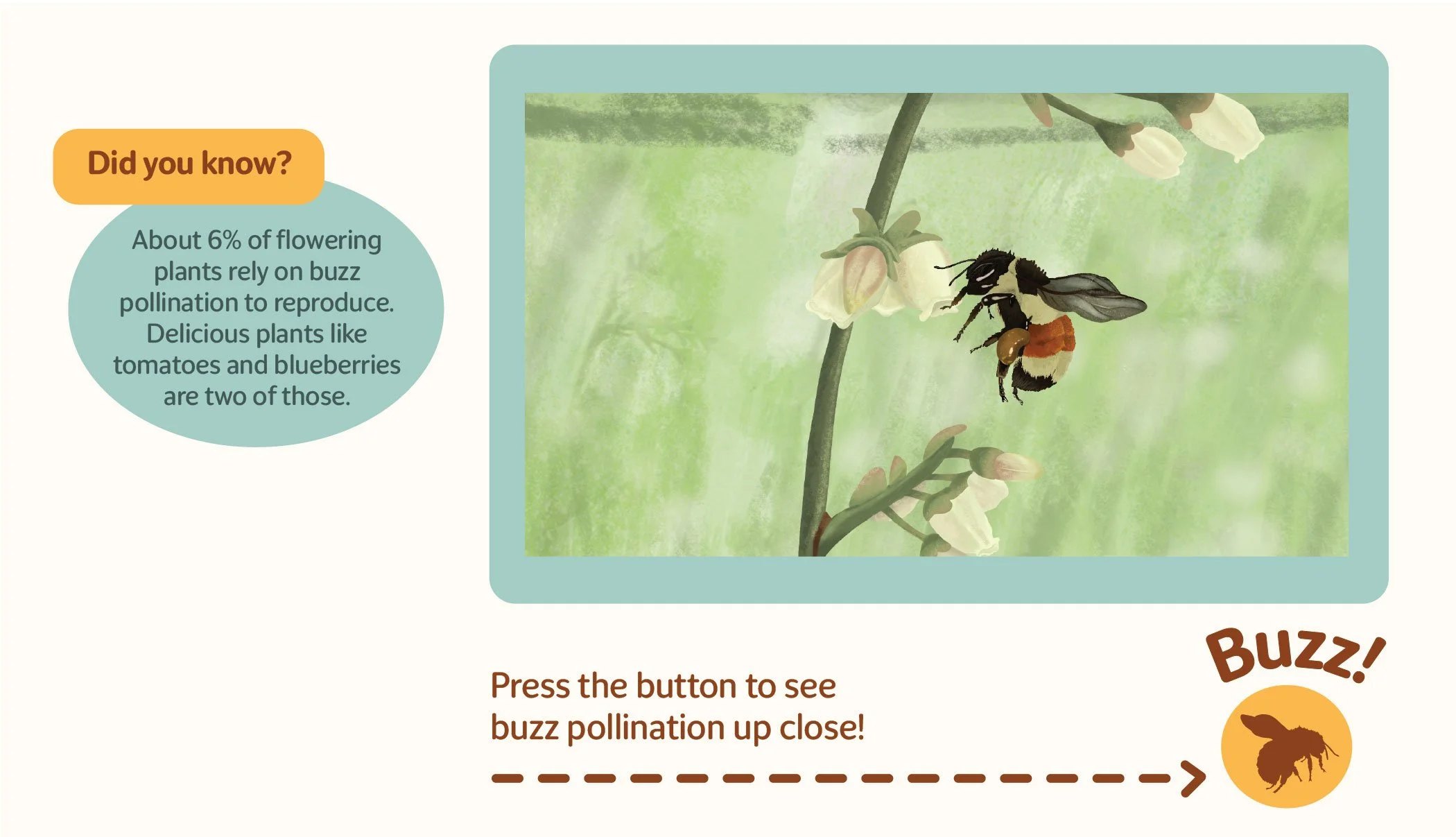 Did you know?

About 6% of flowering plants rely on buzz pollination to reproduce. Delicious plants like tomatoes and blueberries are two of those.

Press the button to see buzz pollination up close!

Buzz!